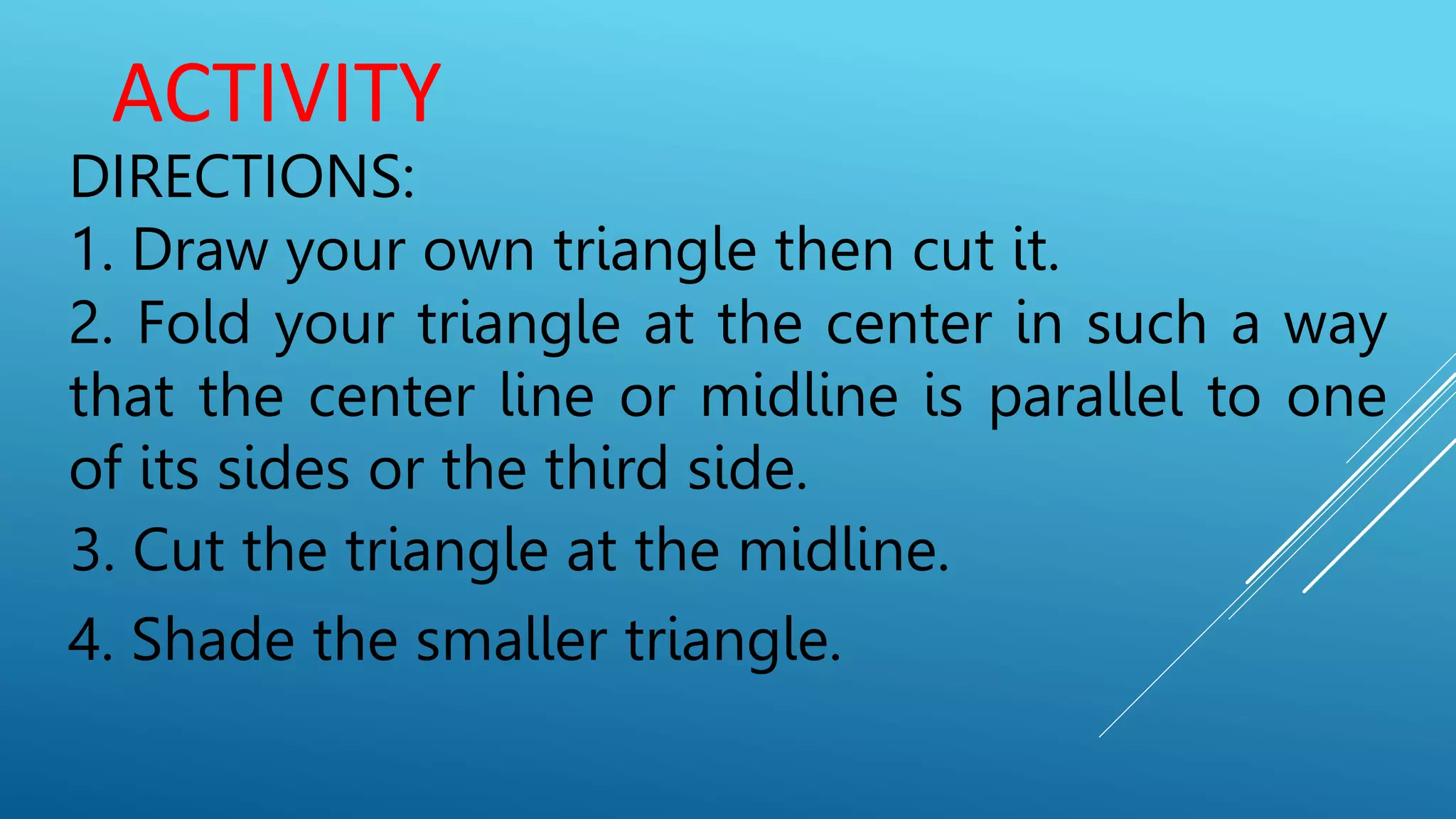 ACTIVITY

DIRECTIONS:

1. Draw your own triangle then cut it.

2. Fold your triangle at the center in such a way that the center line or midline is parallel to one of its sides or the third side.

3. Cut the triangle at the midline.

4. Shade the smaller triangle.